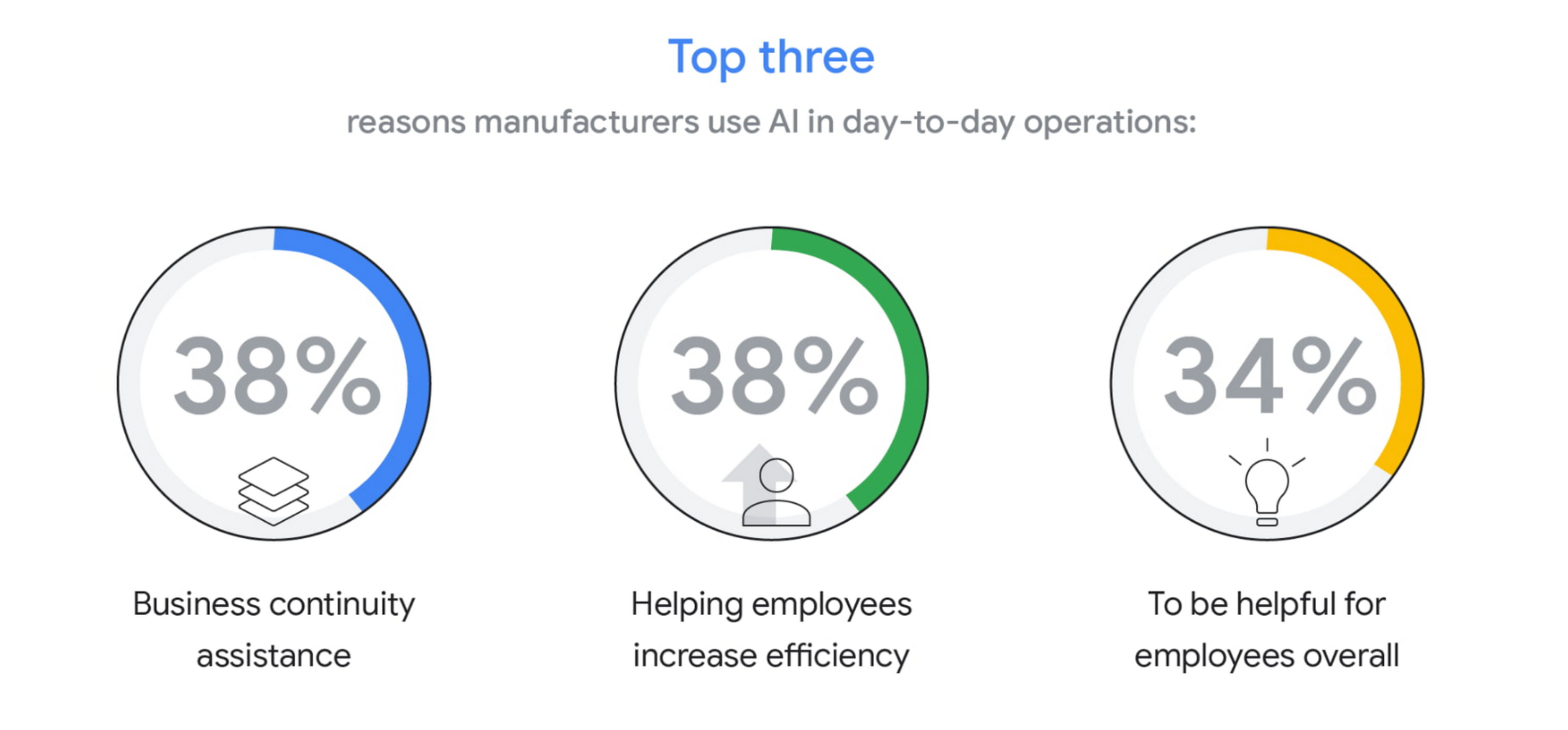 Top three

reasons manufacturers use AI in day-to-day operations:

38%

Business continuity assistance

38%

Helping employees increase efficiency

34%

To be helpful for employees overall